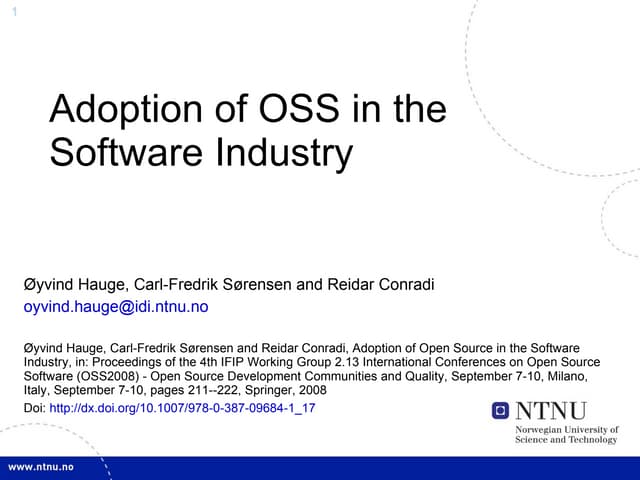 1

Adoption of OSS in the Software Industry

Øyvind Hauge, Carl-Fredrik Sørensen and Reidar Conradi
oyvind.hauge@idi.ntnu.no

Øyvind Hauge, Carl-Fredrik Sørensen and Reidar Conradi, Adoption of Open Source in the Software Industry, in: Proceedings of the 4th IFIP Working Group 2.13 International Conferences on Open Source Software (OSS2008) - Open Source Development Communities and Quality, September 7-10, Milano, Italy, September 7-10, pages 211--222, Springer, 2008
Doi: http://dx.doi.org/10.1007/978-0-387-09684-1_17

NTNU
Norwegian University of Science and Technology

www.ntnu.no